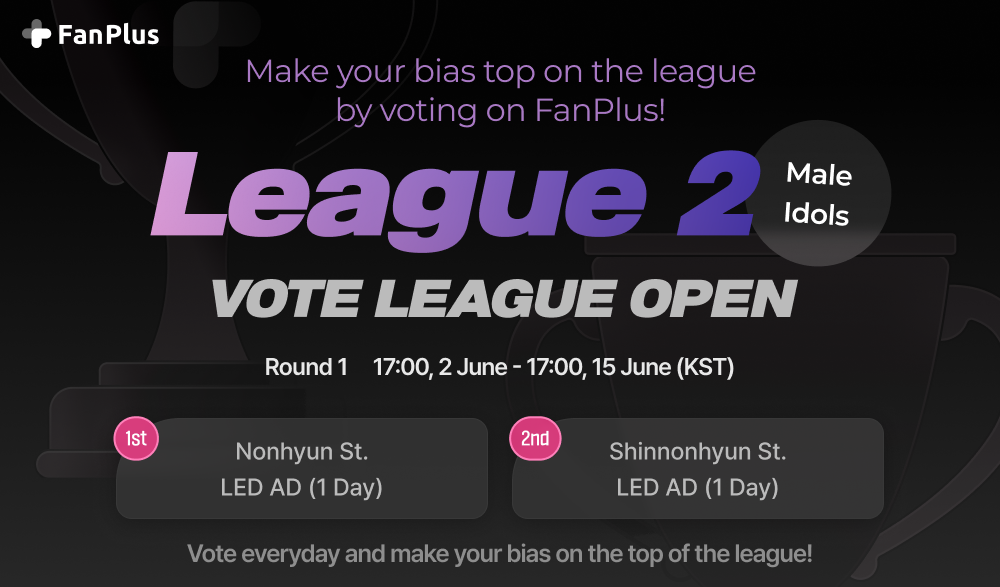 FanPlus

Make your bias top on the league by voting on FanPlus!

League 2

Male Idols

VOTE LEAGUE OPEN

Round 1 17:00, 2 June - 17:00, 15 June (KST)

1st

Nonhyun St. LED AD (1 Day)

2nd

Shinnonhyun St. LED AD (1 Day)

Vote everyday and make your bias on the top of the league!